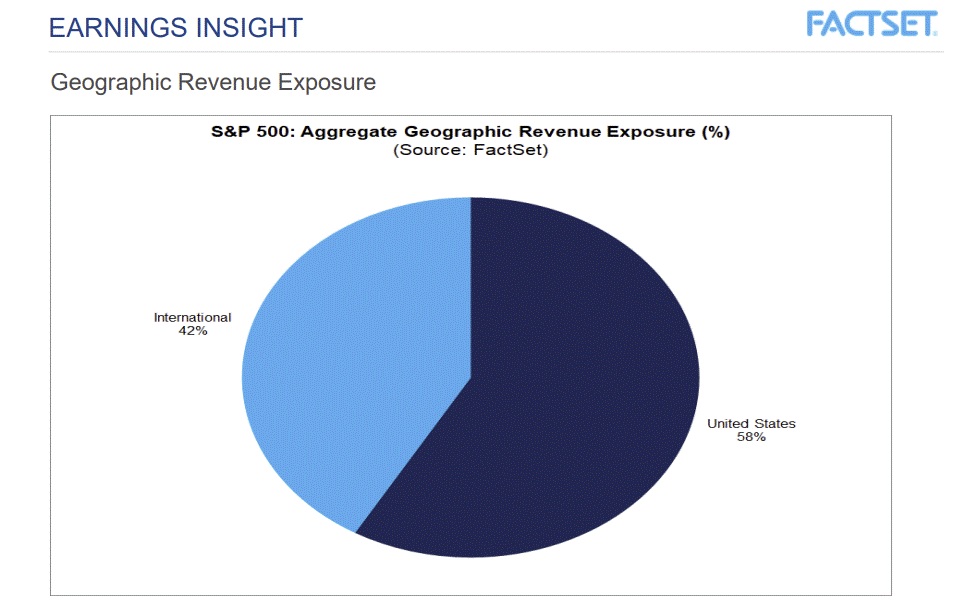 EARNINGS INSIGHT

FACTSET

Geographic Revenue Exposure

S&P 500: Aggregate Geographic Revenue Exposure (%)
(Source: FactSet)

International
42%

United States
58%